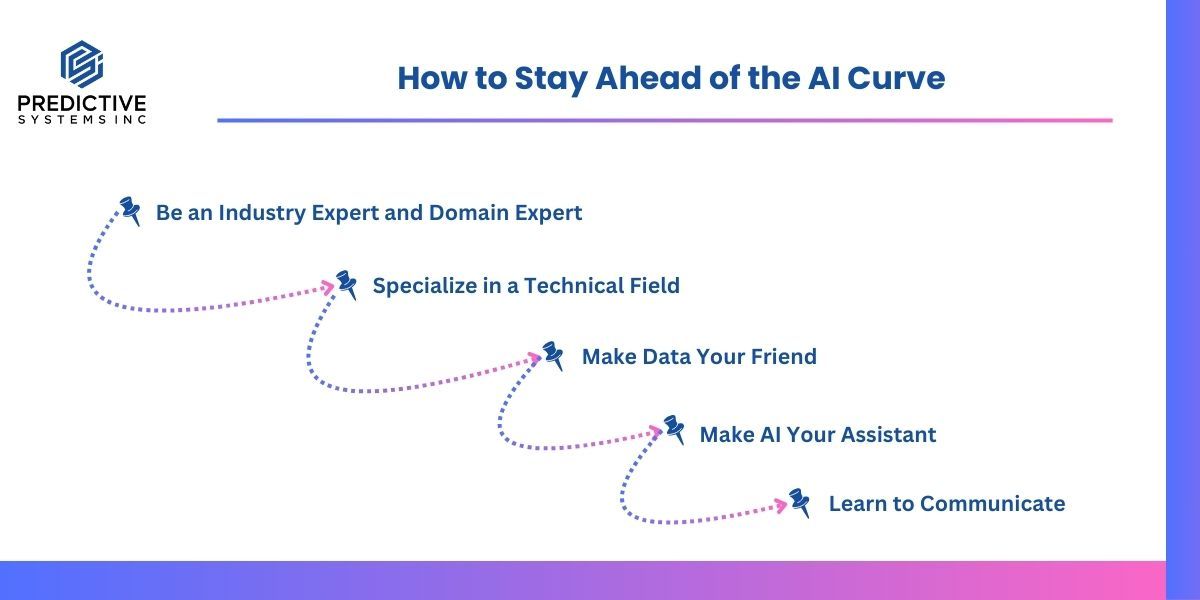 PREDICTIVE
SYSTEMS INC

How to Stay Ahead of the AI Curve

Be an Industry Expert and Domain Expert

Specialize in a Technical Field

Make Data Your Friend

Make AI Your Assistant

Learn to Communicate